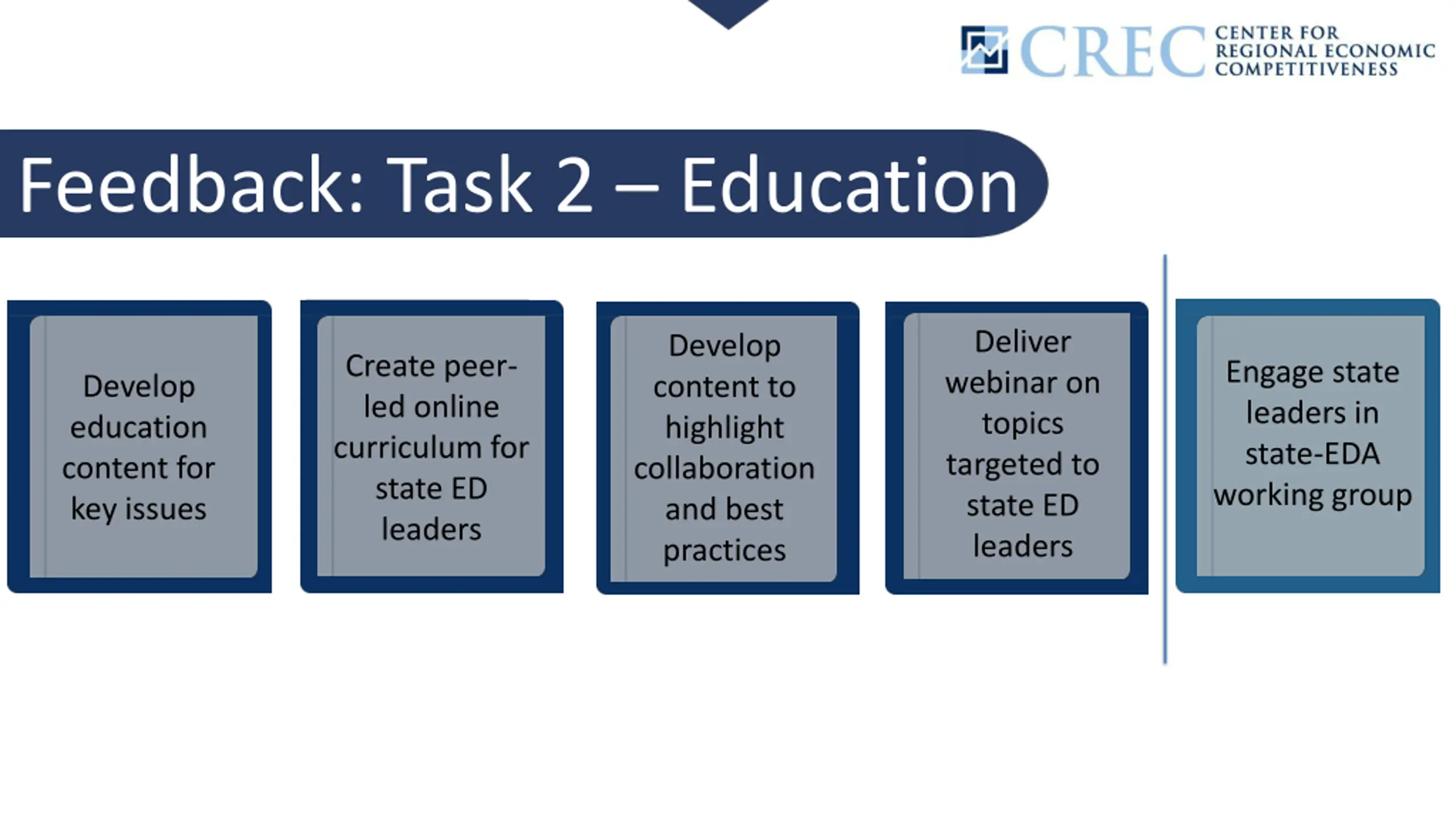 CREC CENTER FOR REGIONAL ECONOMIC COMPETITIVENESS

Feedback: Task 2 – Education

Develop education content for key issues

Create peer-led online curriculum for state ED leaders

Develop content to highlight collaboration and best practices

Deliver webinar on topics targeted to state ED leaders

Engage state leaders in state-EDA working group